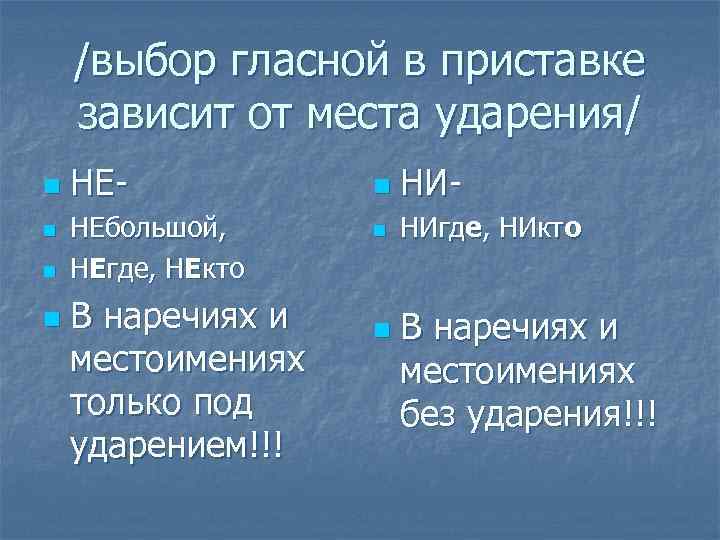 /выбор гласной в приставке зависит от места ударения/

НЕ-

НЕбольшой,

НЕгде, НЕкто

В наречиях и местоимениях только под ударением!!!

НИ-

НИгде, НИкто

В наречиях и местоимениях без ударения!!!